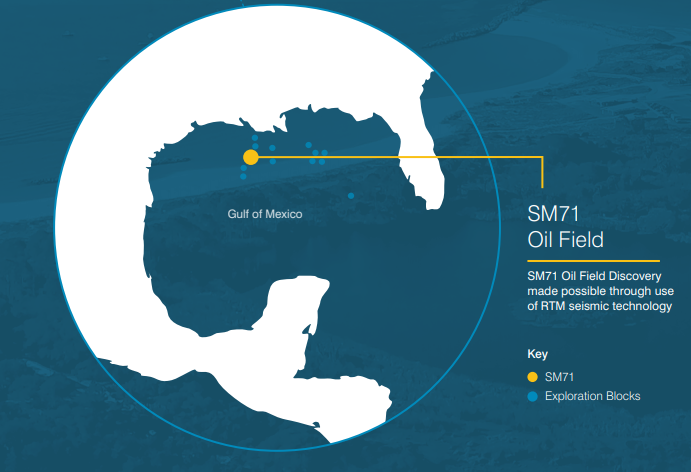 Gulf of Mexico

SM71
Oil Field

SM71 Oil Field Discovery made possible through use of RTM seismic technology

Key

SM71

Exploration Blocks